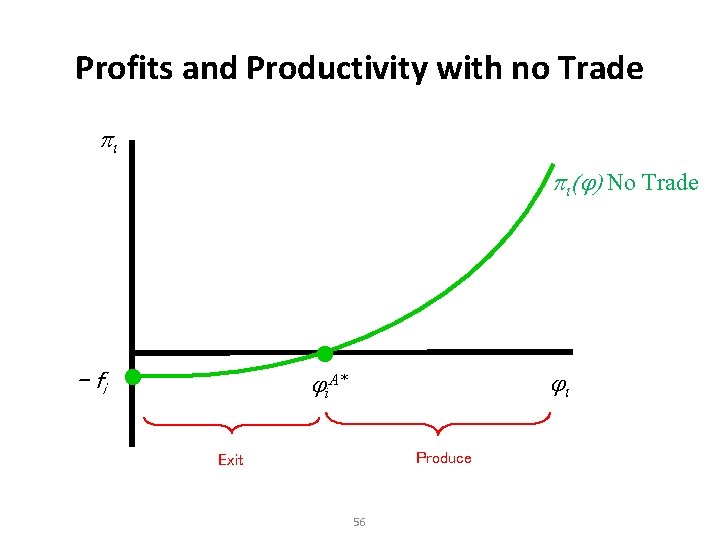 Profits and Productivity with no Trade

$\pi_i$

$\pi_i(\varphi)$ No Trade

$-f_i$

$\varphi_i^{A*}$

$\varphi_i$

Exit

Produce

56